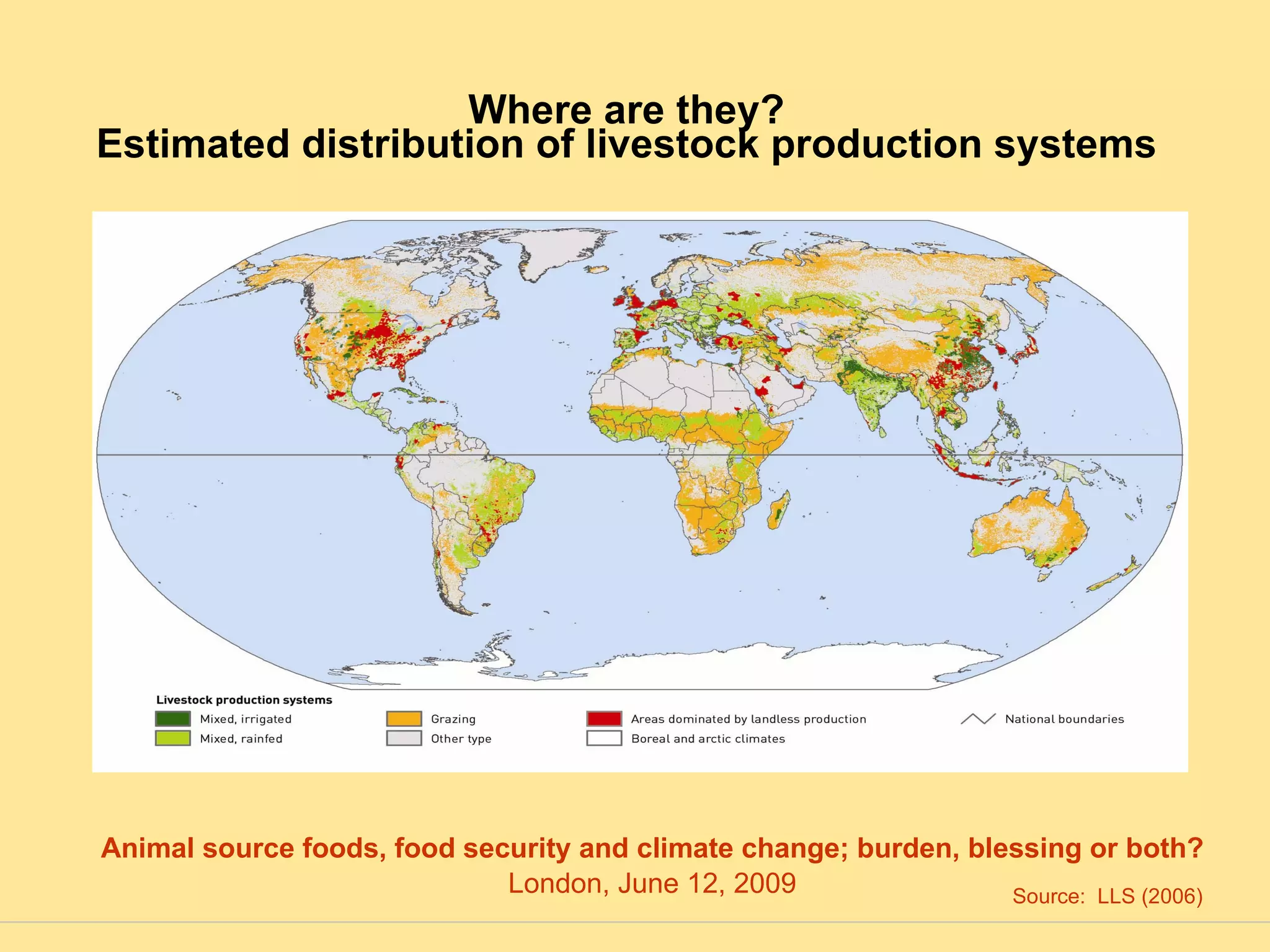 Where are they?
Estimated distribution of livestock production systems

Livestock production systems

Mixed, irrigated
Mixed, rainfed
Grazing
Other type
Areas dominated by landless production
Boreal and arctic climates
National boundaries

Animal source foods, food security and climate change; burden, blessing or both?
London, June 12, 2009

Source: LLS (2006)